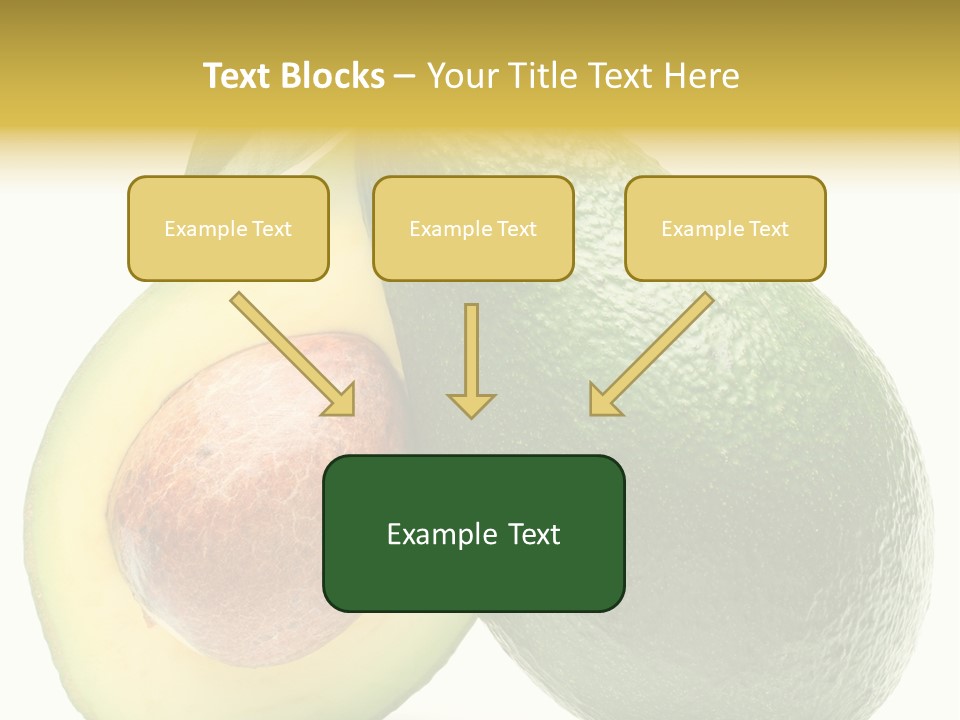 Text Blocks – Your Title Text Here

Example Text

Example Text

Example Text

Example Text